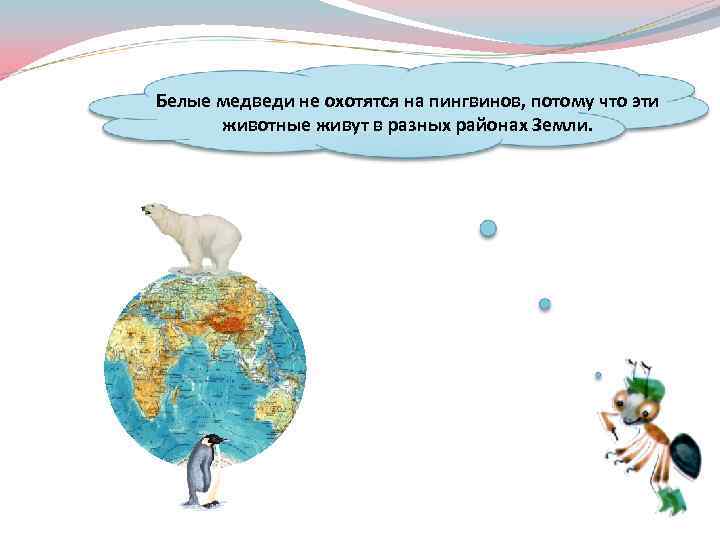 Белые медведи не охотятся на пингвинов, потому что эти животные живут в разных районах Земли.